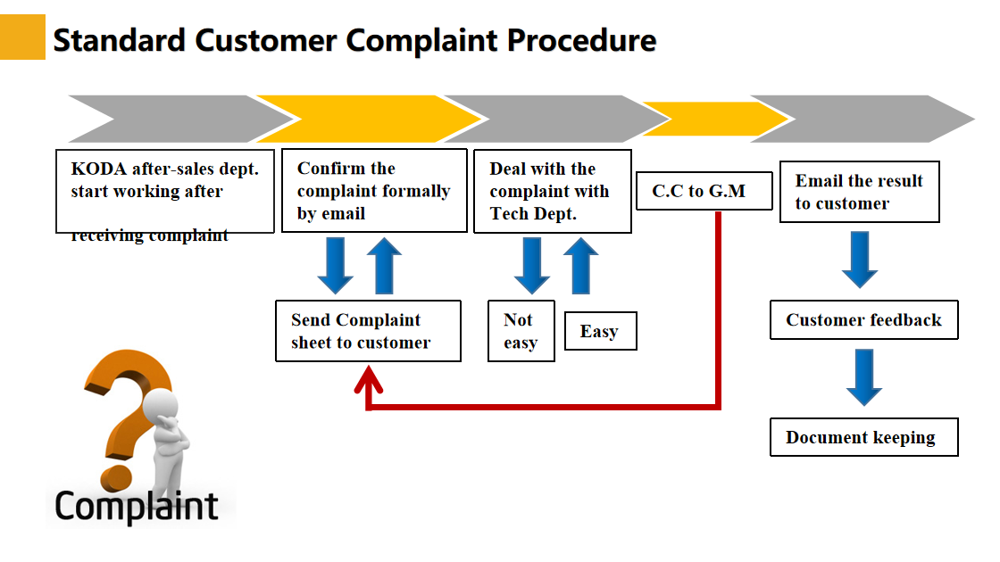 Standard Customer Complaint Procedure

KODA after-sales dept. start working after receiving complaint

Confirm the complaint formally by email

Deal with the complaint with Tech Dept.

C.C to G.M

Email the result to customer

Send Complaint sheet to customer

Not easy

Easy

Customer feedback

Document keeping

Complaint